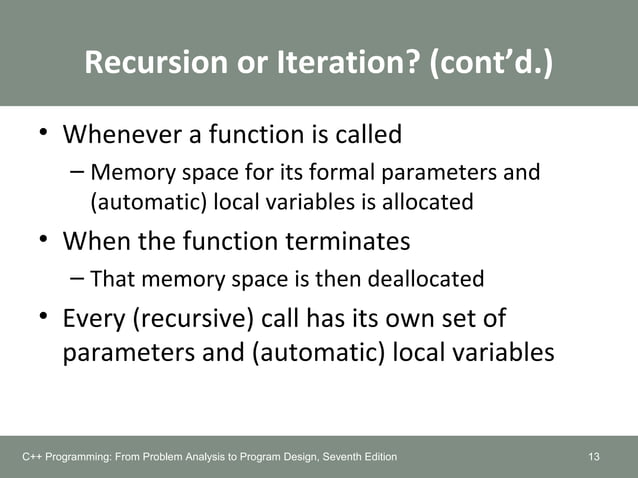 Recursion or Iteration? (cont'd.)

• Whenever a function is called
– Memory space for its formal parameters and (automatic) local variables is allocated

• When the function terminates
– That memory space is then deallocated

• Every (recursive) call has its own set of parameters and (automatic) local variables

C++ Programming: From Problem Analysis to Program Design, Seventh Edition

13